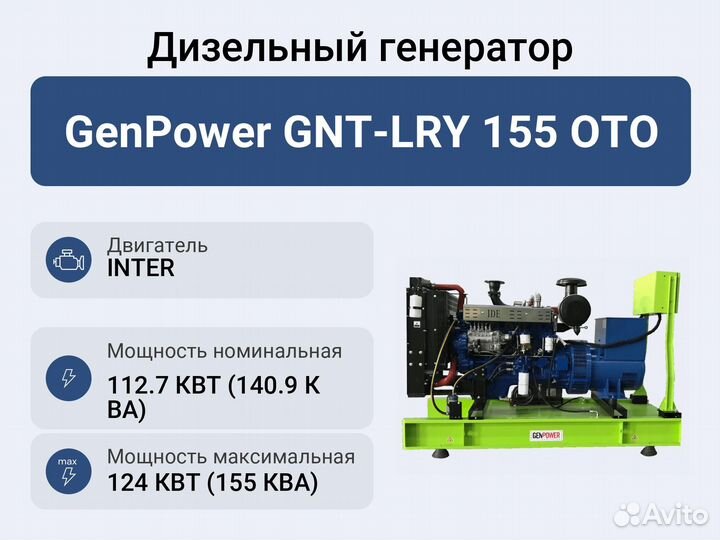 Дизельный генератор

GenPower GNT-LRY 155 OTO

Двигатель
INTER

Мощность номинальная
112.7 КВТ (140.9 К ВА)

max
Мощность максимальная
124 КВТ (155 КВА)

IDE

GENPOWER

Avito